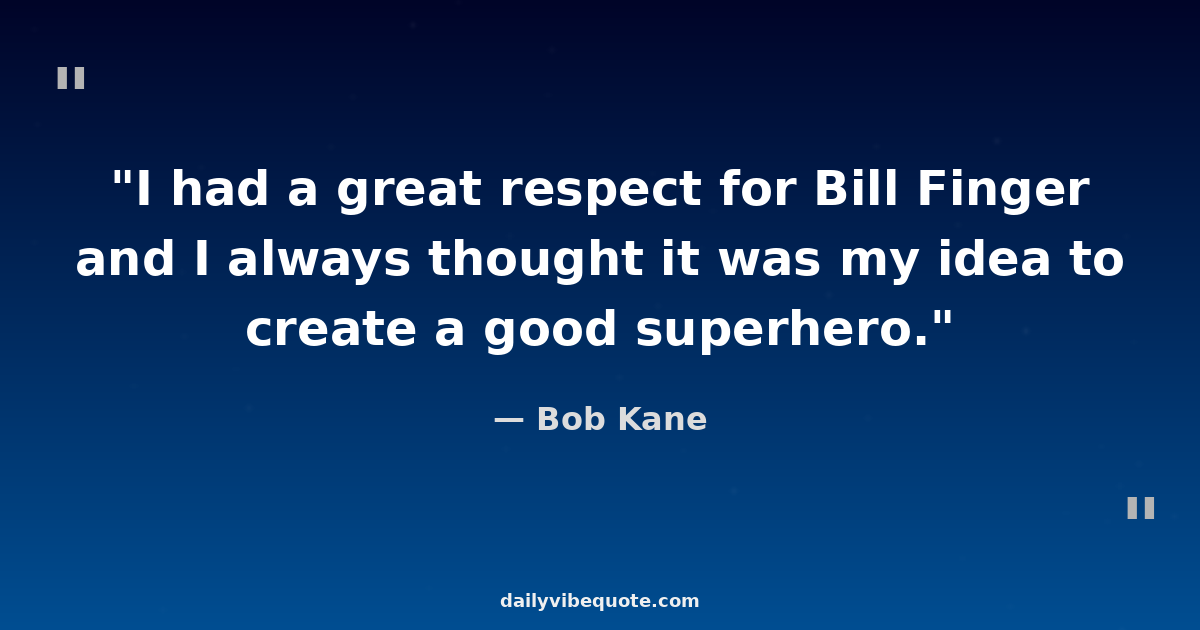 "

"I had a great respect for Bill Finger and I always thought it was my idea to create a good superhero."

— Bob Kane

"

dailyvibequote.com